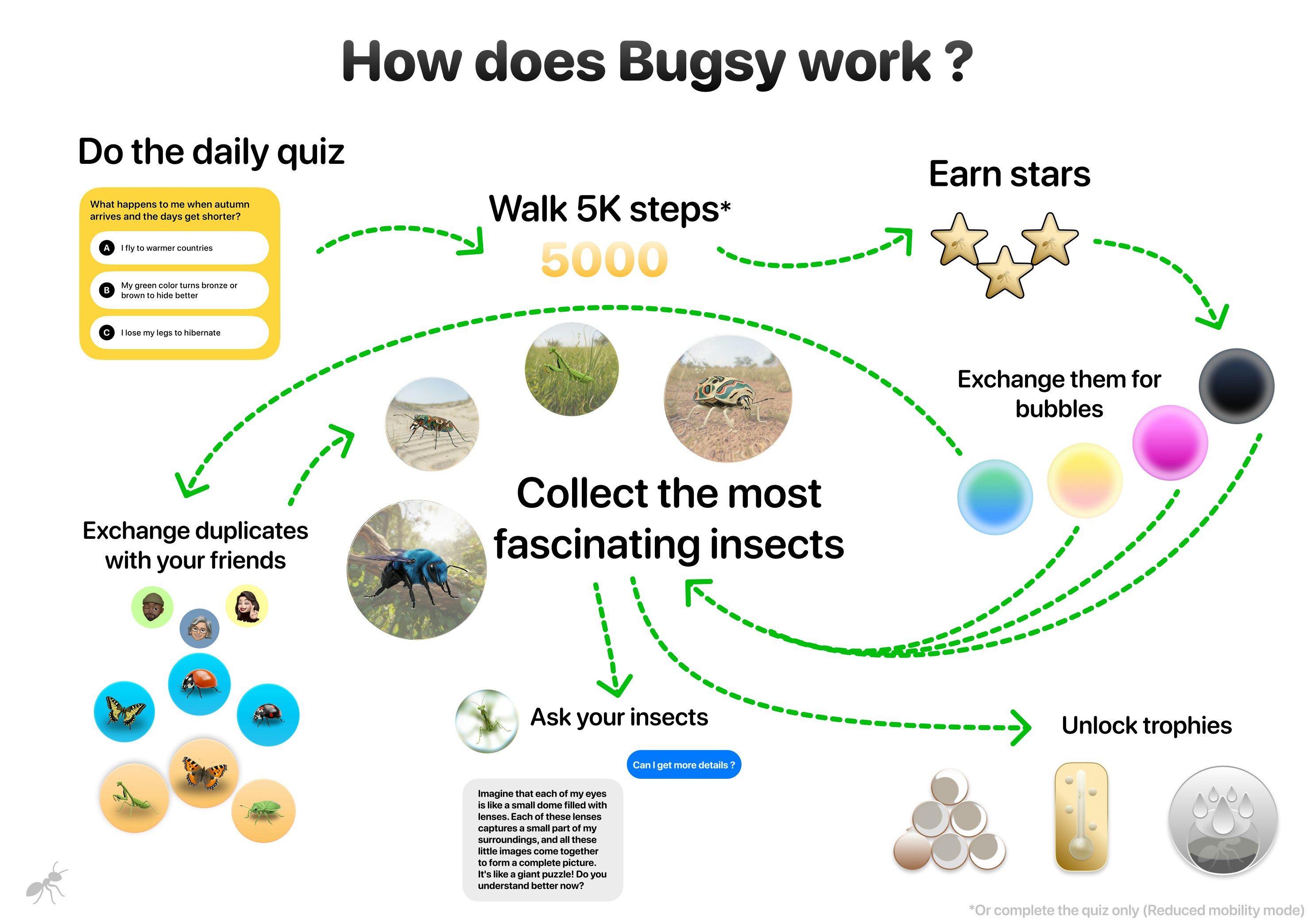 How does Bugsy work ?

Do the daily quiz

What happens to me when autumn arrives and the days get shorter?

A I fly to warmer countries

B My green color turns bronze or brown to hide better

C I lose my legs to hibernate

Walk 5K steps*

5000

Earn stars

Exchange them for bubbles

Collect the most fascinating insects

Exchange duplicates with your friends

Ask your insects

Can I get more details ?

Imagine that each of my eyes is like a small dome filled with lenses. Each of these lenses captures a small part of my surroundings, and all these little images come together to form a complete picture. It's like a giant puzzle! Do you understand better now?

Unlock trophies

*Or complete the quiz only (Reduced mobility mode)